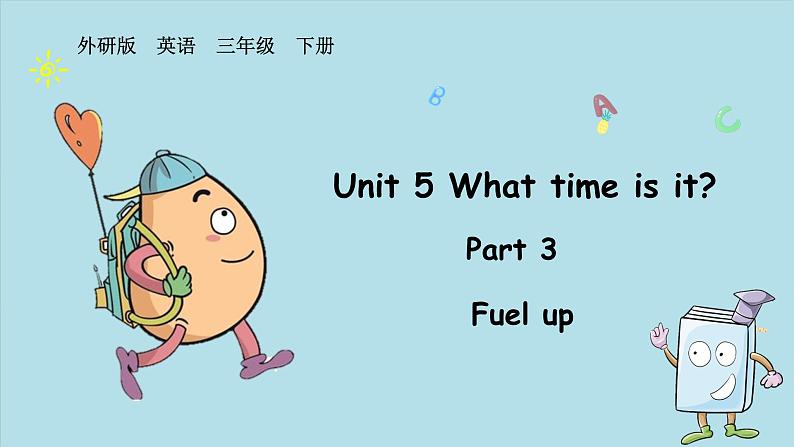 外研版　英语　三年级　下册

B A C

Unit 5 What time is it?

Part 3

Fuel up